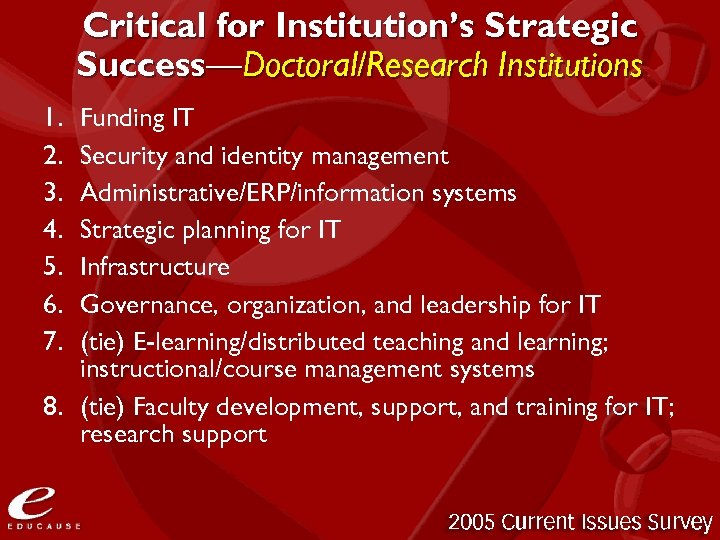 Critical for Institution's Strategic Success—Doctoral/Research Institutions

1. Funding IT
2. Security and identity management
3. Administrative/ERP/information systems
4. Strategic planning for IT
5. Infrastructure
6. Governance, organization, and leadership for IT
7. (tie) E-learning/distributed teaching and learning; instructional/course management systems
8. (tie) Faculty development, support, and training for IT; research support

e
EDUCAUSE

2005 Current Issues Survey